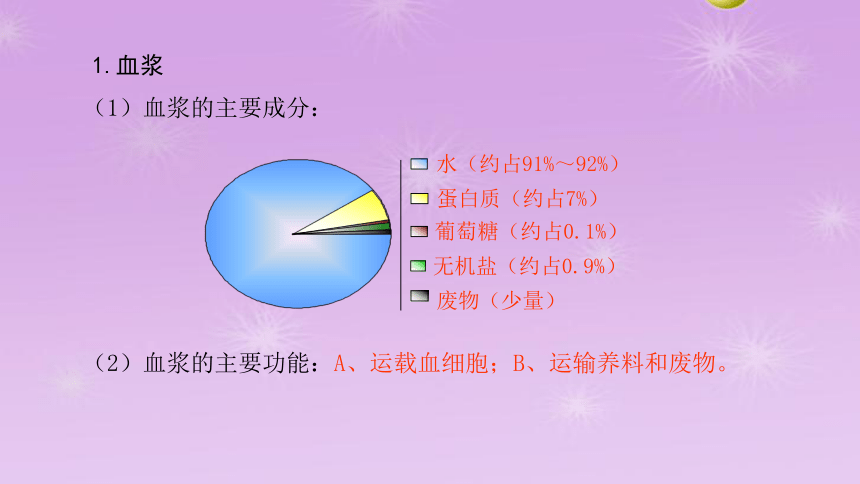 1. 血浆

（1）血浆的主要成分：

水（约占91%～92%）
蛋白质（约占7%）
葡萄糖（约占0.1%）
无机盐（约占0.9%）
废物（少量）

（2）血浆的主要功能：A、运载血细胞；B、运输养料和废物。